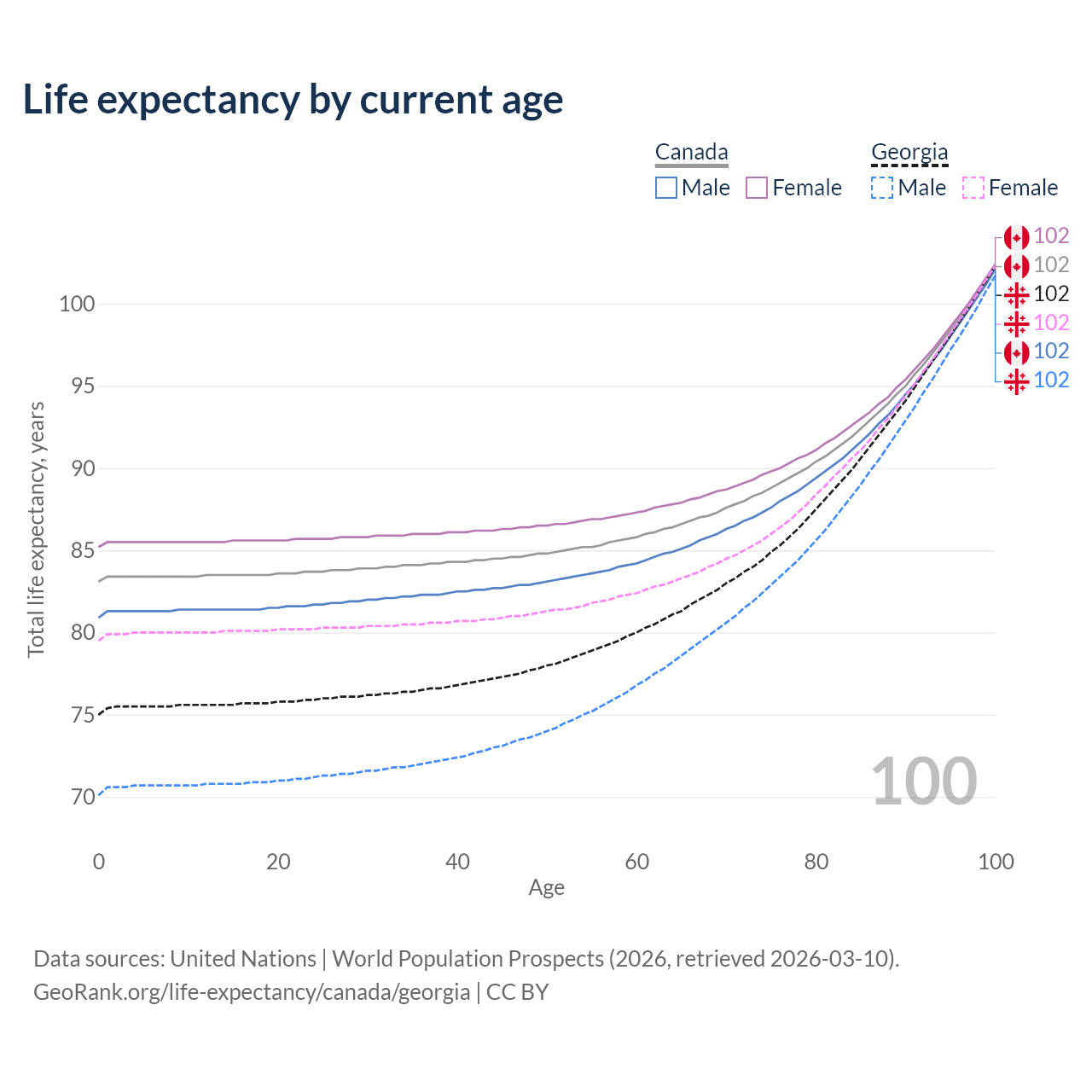 Life expectancy by current age

Canada
Male Female

Georgia
Male Female

102
102
102
102
102
102

100
95
90
85
80
75
70

Total life expectancy, years

100

0
20
40
60
80
100

Age

Data sources: United Nations | World Population Prospects (2026, retrieved 2026-03-10).
GeoRank.org/life-expectancy/canada/georgia | CC BY